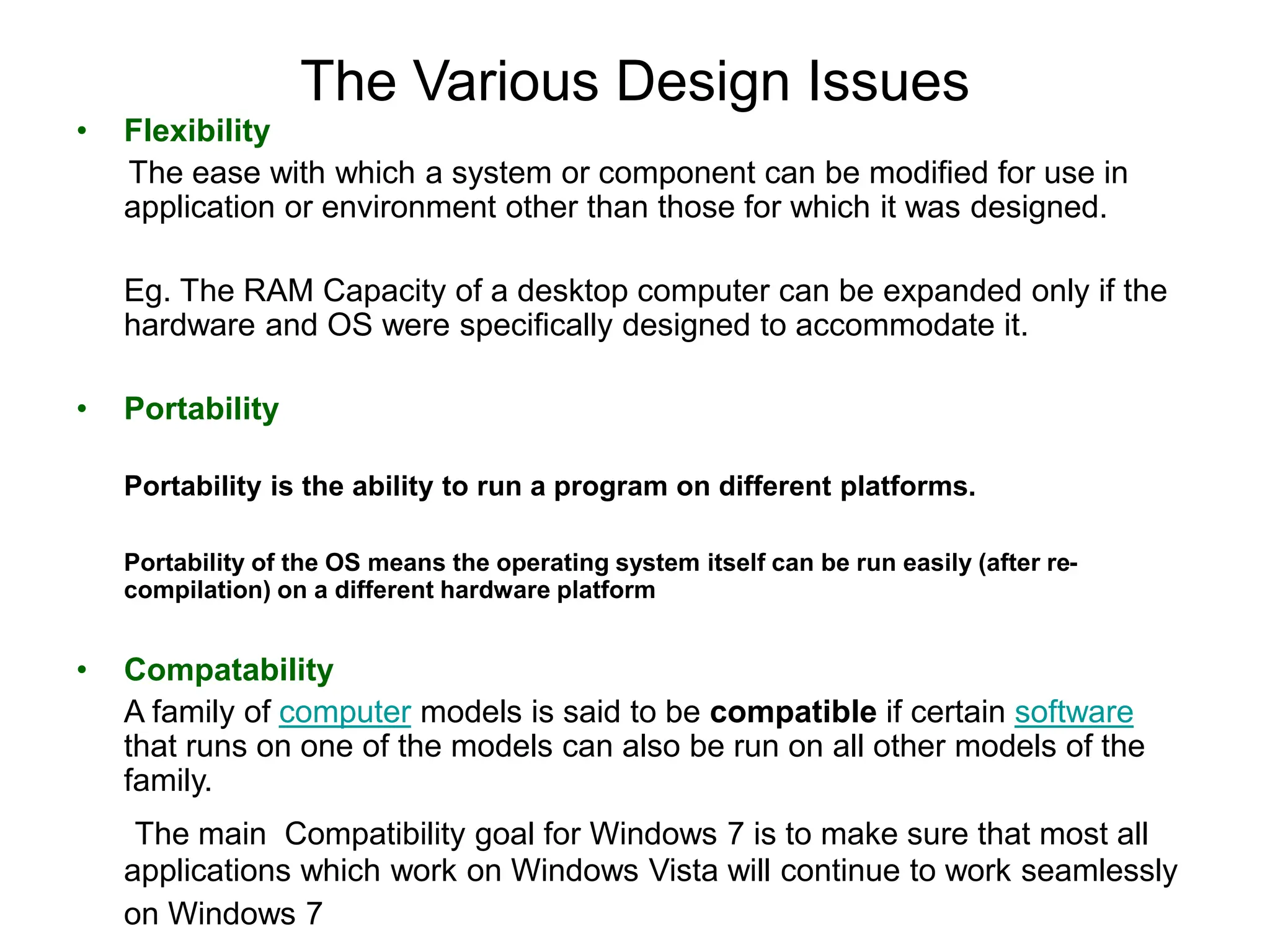 The Various Design Issues

• Flexibility

The ease with which a system or component can be modified for use in application or environment other than those for which it was designed.

Eg. The RAM Capacity of a desktop computer can be expanded only if the hardware and OS were specifically designed to accommodate it.

• Portability

Portability is the ability to run a program on different platforms.

Portability of the OS means the operating system itself can be run easily (after re-compilation) on a different hardware platform

• Compatability

A family of computer models is said to be compatible if certain software that runs on one of the models can also be run on all other models of the family.

The main Compatibility goal for Windows 7 is to make sure that most all applications which work on Windows Vista will continue to work seamlessly on Windows 7